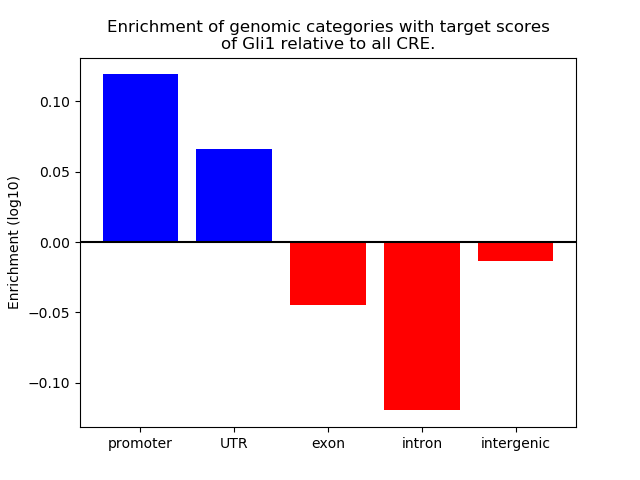 Enrichment of genomic categories with target scores of Gli1 relative to all CRE.

Enrichment (log10)

0.10
0.05
0.00
−0.05
−0.10

promoter
UTR
exon
intron
intergenic